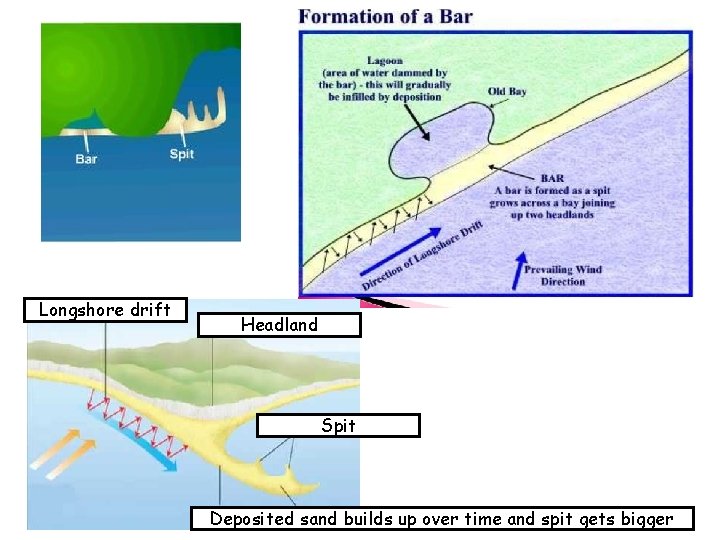 Bar

Spit

Formation of a Bar

Lagoon (area of water dammed by the bar) - this will gradually be infilled by deposition

Old Bay

BAR
A bar is formed as a spit grows across a bay joining up two headlands

Direction of Longshore Drift

Prevailing Wind Direction

Longshore drift

Headland

Spit

Deposited sand builds up over time and spit gets bigger